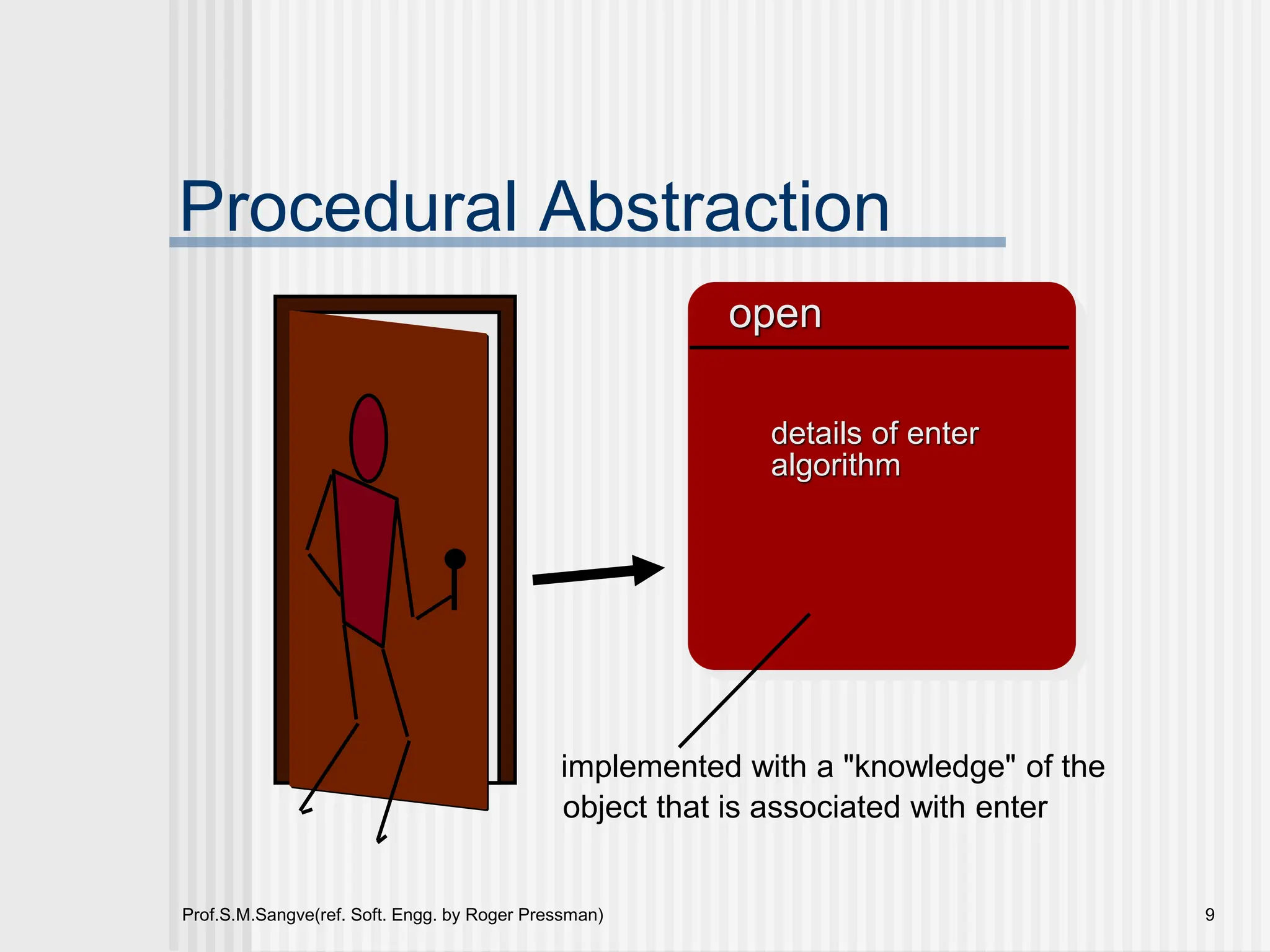 Procedural Abstraction

open

details of enter algorithm

implemented with a "knowledge" of the object that is associated with enter

Prof.S.M.Sangve(ref. Soft. Engg. by Roger Pressman)

9